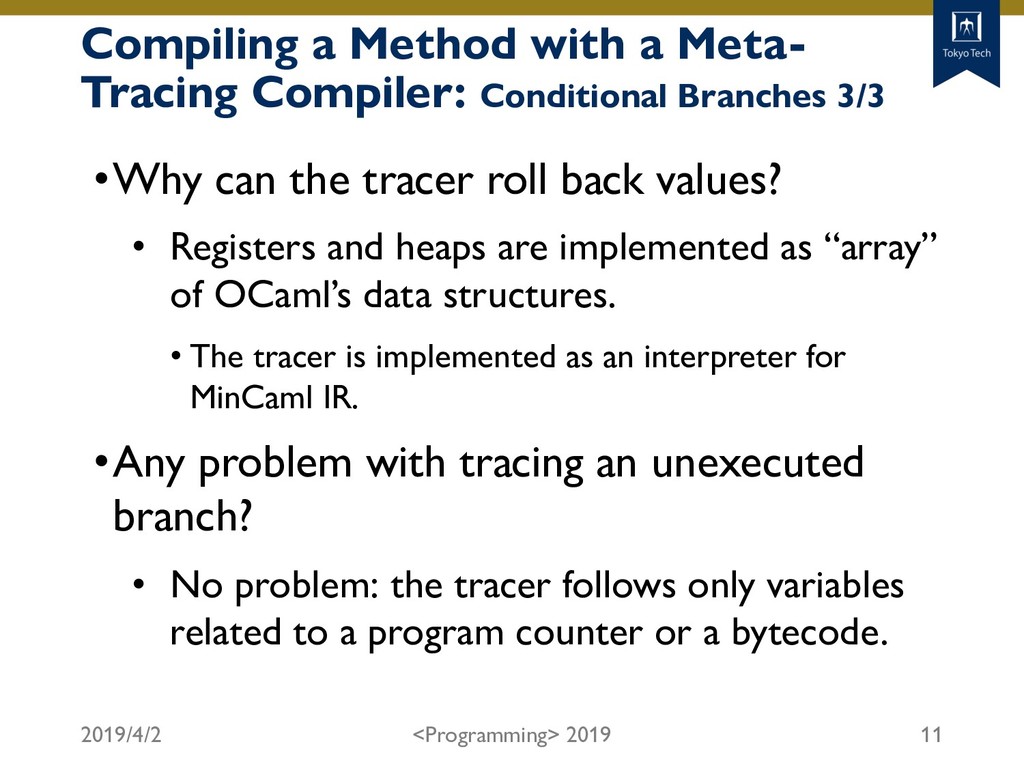 Compiling a Method with a Meta-Tracing Compiler: Conditional Branches 3/3

Tokyo Tech

•Why can the tracer roll back values?

• Registers and heaps are implemented as “array” of OCaml’s data structures.

• The tracer is implemented as an interpreter for MinCaml IR.

•Any problem with tracing an unexecuted branch?

• No problem: the tracer follows only variables related to a program counter or a bytecode.

2019/4/2

<Programming> 2019

11